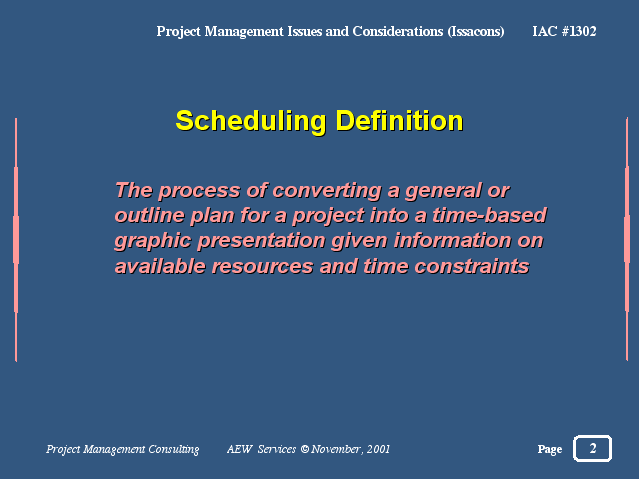 Project Management Issues and Considerations (Issacons) IAC #1302

Scheduling Definition

The process of converting a general or outline plan for a project into a time-based graphic presentation given information on available resources and time constraints

Project Management Consulting AEW Services © November, 2001

Page 2